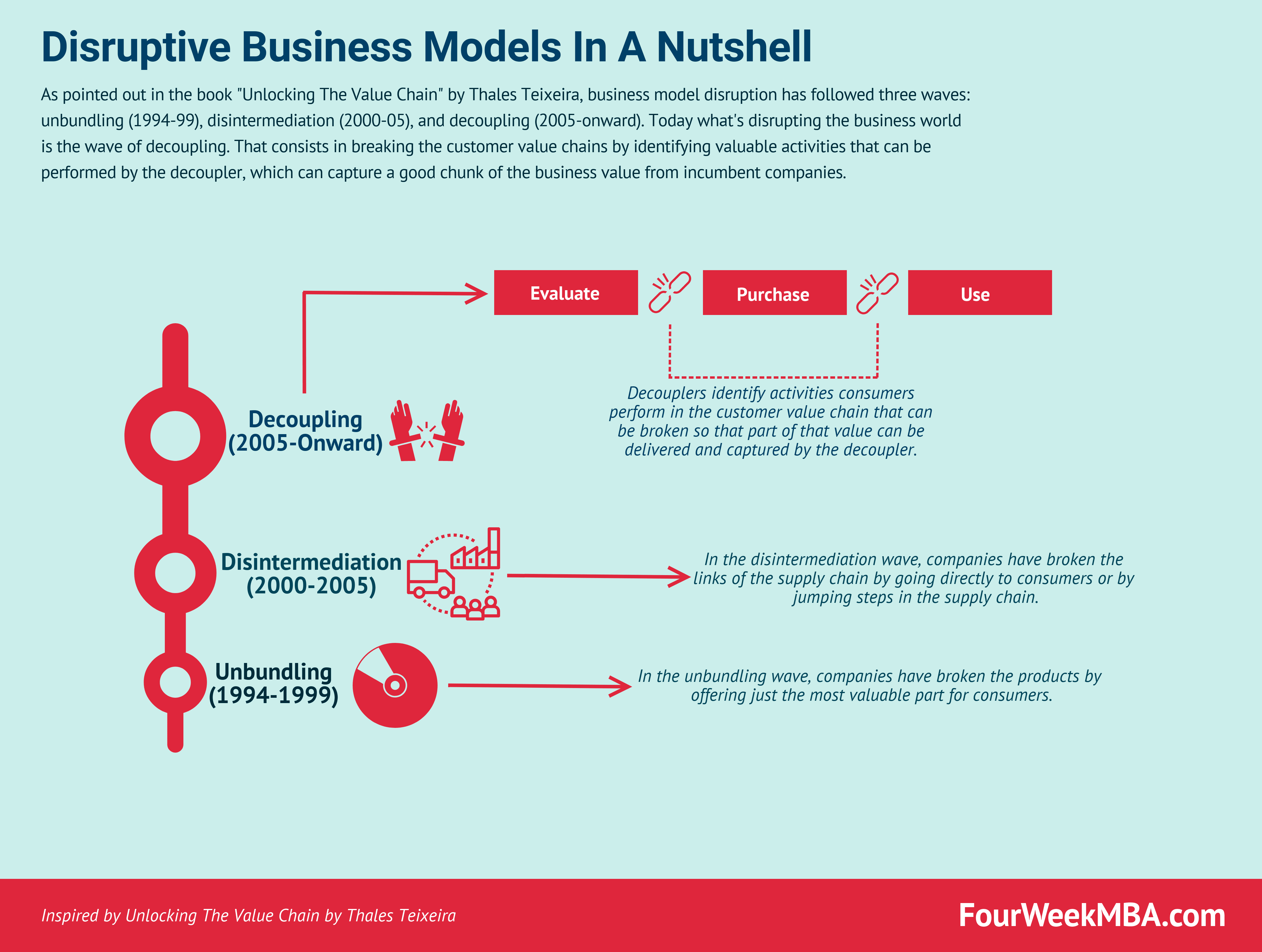 Disruptive Business Models In A Nutshell

As pointed out in the book "Unlocking The Value Chain" by Thales Teixeira, business model disruption has followed three waves: unbundling (1994-99), disintermediation (2000-05), and decoupling (2005-onward). Today what's disrupting the business world is the wave of decoupling. That consists in breaking the customer value chains by identifying valuable activities that can be performed by the decoupler, which can capture a good chunk of the business value from incumbent companies.

Evaluate

Purchase

Use

Decoupling (2005-Onward)

Decouplers identify activities consumers perform in the customer value chain that can be broken so that part of that value can be delivered and captured by the decoupler.

Disintermediation (2000-2005)

In the disintermediation wave, companies have broken the links of the supply chain by going directly to consumers or by jumping steps in the supply chain.

Unbundling (1994-1999)

In the unbundling wave, companies have broken the products by offering just the most valuable part for consumers.

Inspired by Unlocking The Value Chain by Thales Teixeira

FourWeekMBA.com